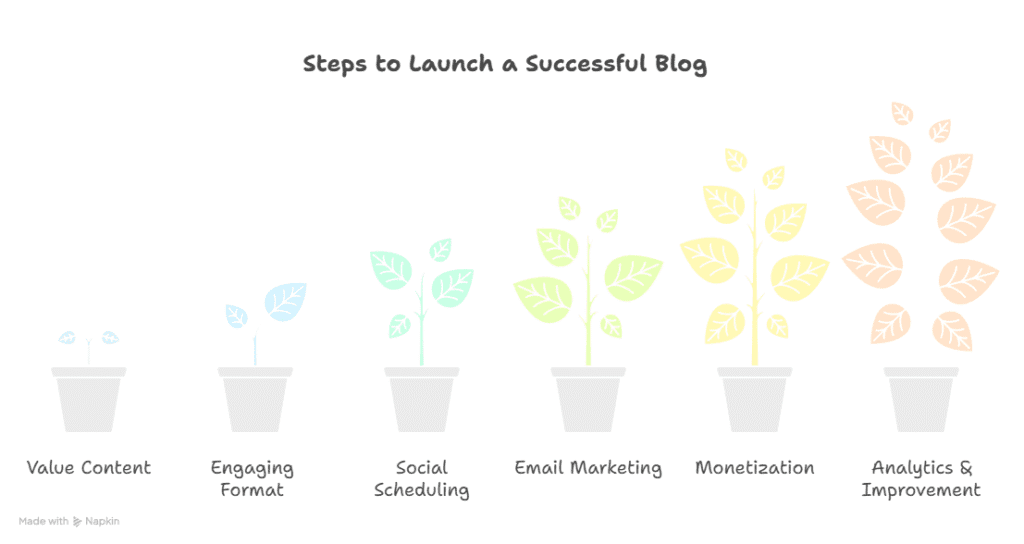 Steps to Launch a Successful Blog

Value Content

Engaging Format

Social Scheduling

Email Marketing

Monetization

Analytics & Improvement

Made with Napkin